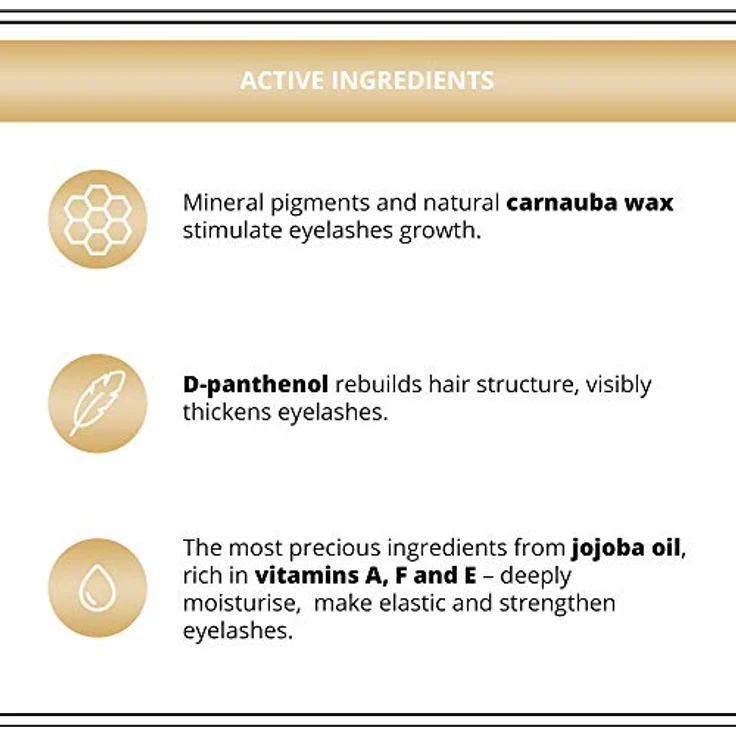 ACTIVE INGREDIENTS

Mineral pigments and natural carnauba wax stimulate eyelashes growth.

D-panthenol rebuilds hair structure, visibly thickens eyelashes.

The most precious ingredients from jojoba oil, rich in vitamins A, F and E – deeply moisturise, make elastic and strengthen eyelashes.